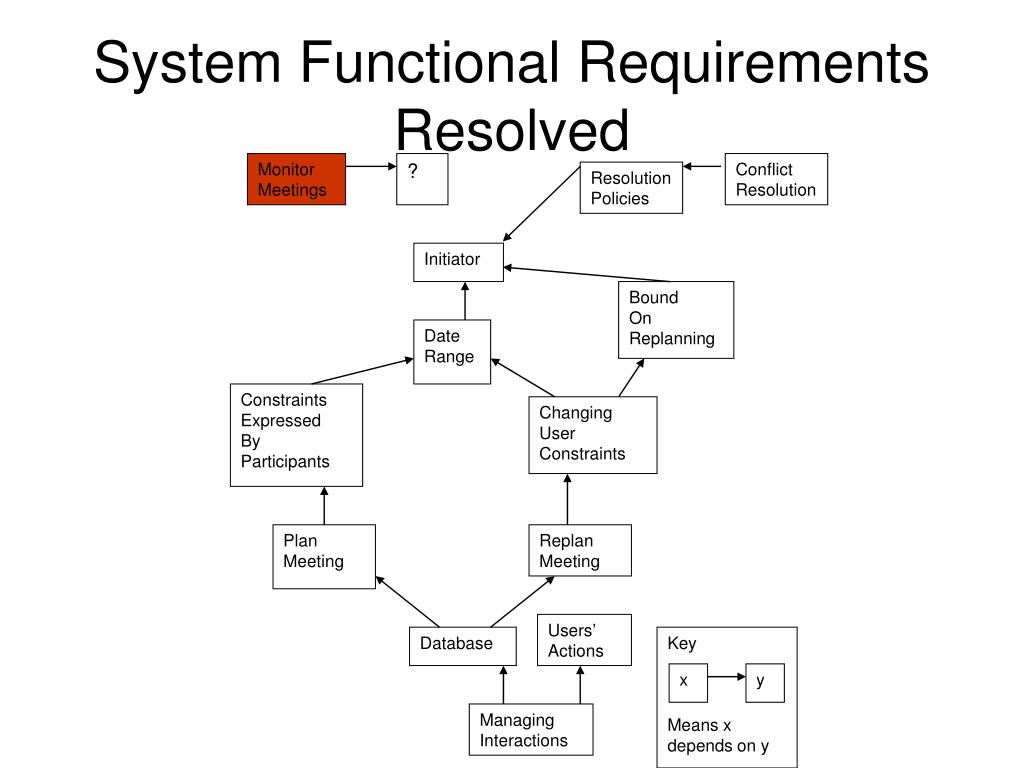 System Functional Requirements Resolved

Monitor Meetings

?

Resolution Policies

Conflict Resolution

Initiator

Bound On Replanning

Date Range

Constraints Expressed By Participants

Changing User Constraints

Plan Meeting

Replan Meeting

Database

Users' Actions

Managing Interactions

Key

x

y

Means x depends on y